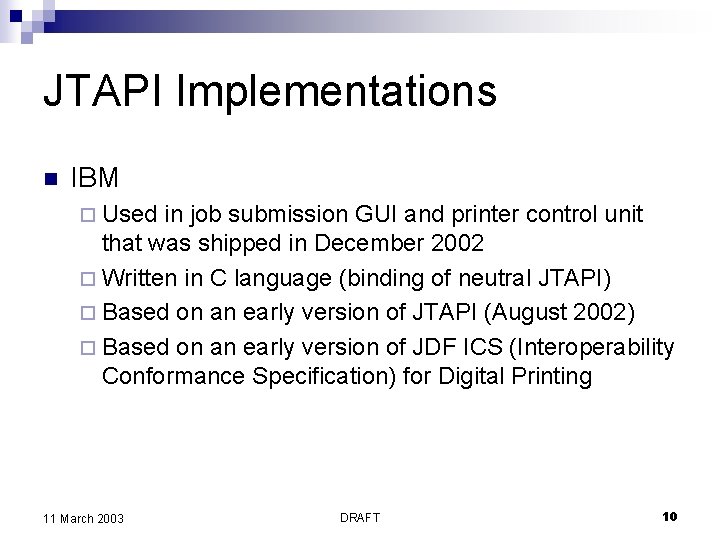 JTAPI Implementations

IBM

Used in job submission GUI and printer control unit that was shipped in December 2002

Written in C language (binding of neutral JTAPI)

Based on an early version of JTAPI (August 2002)

Based on an early version of JDF ICS (Interoperability Conformance Specification) for Digital Printing

11 March 2003

DRAFT

10